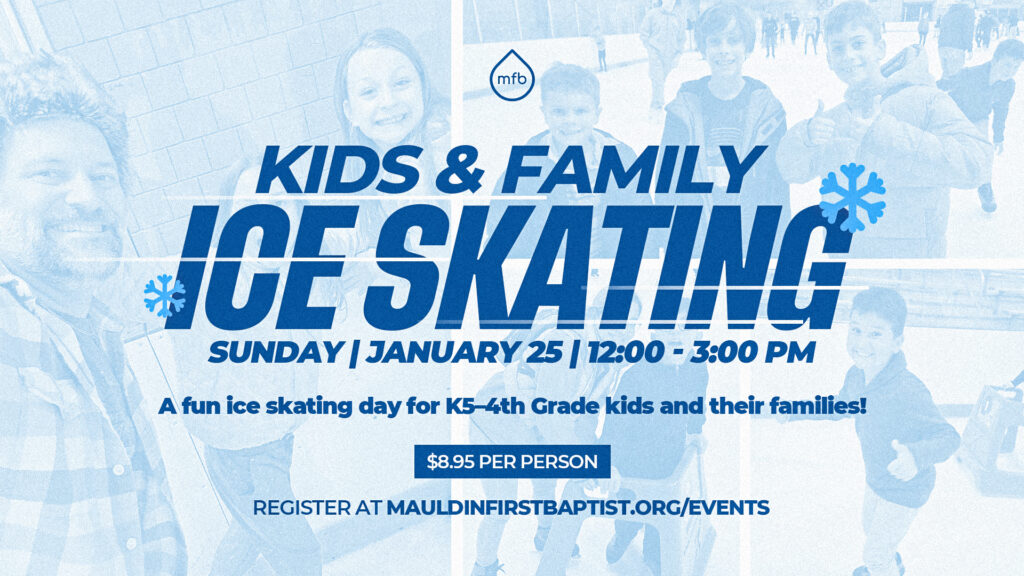 mfb

KIDS & FAMILY
ICE SKATING

SUNDAY | JANUARY 25 | 12:00 - 3:00 PM

A fun ice skating day for K5–4th Grade kids and their families!

$8.95 PER PERSON

REGISTER AT MAULDINFIRSTBAPTIST.ORG/EVENTS